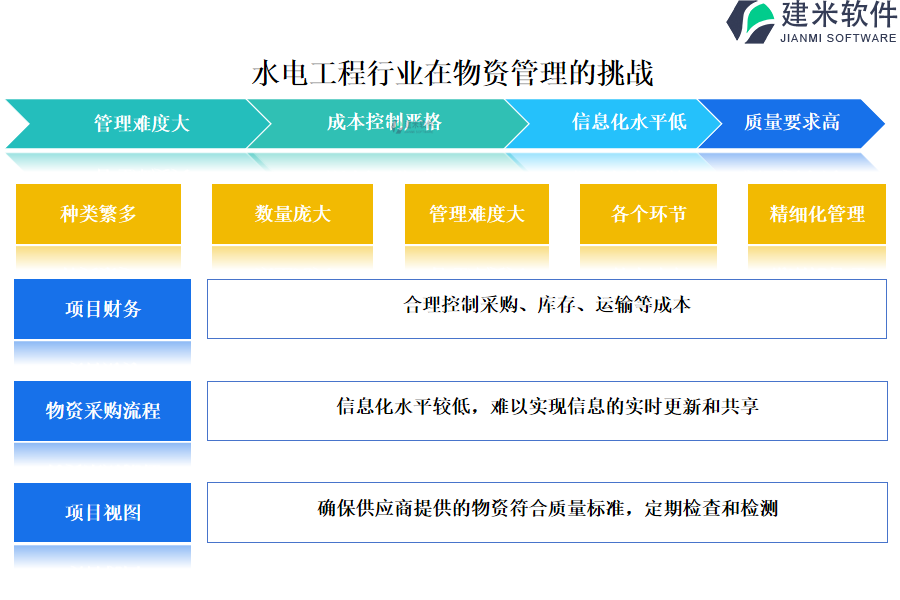 建米软件
JIANMI SOFTWARE

水电工程行业在物资管理的挑战

管理难度大
成本控制严格
信息化水平低
质量要求高

种类繁多
数量庞大
管理难度大
各个环节
精细化管理

项目财务
合理控制采购、库存、运输等成本

物资采购流程
信息化水平较低，难以实现信息的实时更新和共享

项目视图
确保供应商提供的物资符合质量标准，定期检查和检测